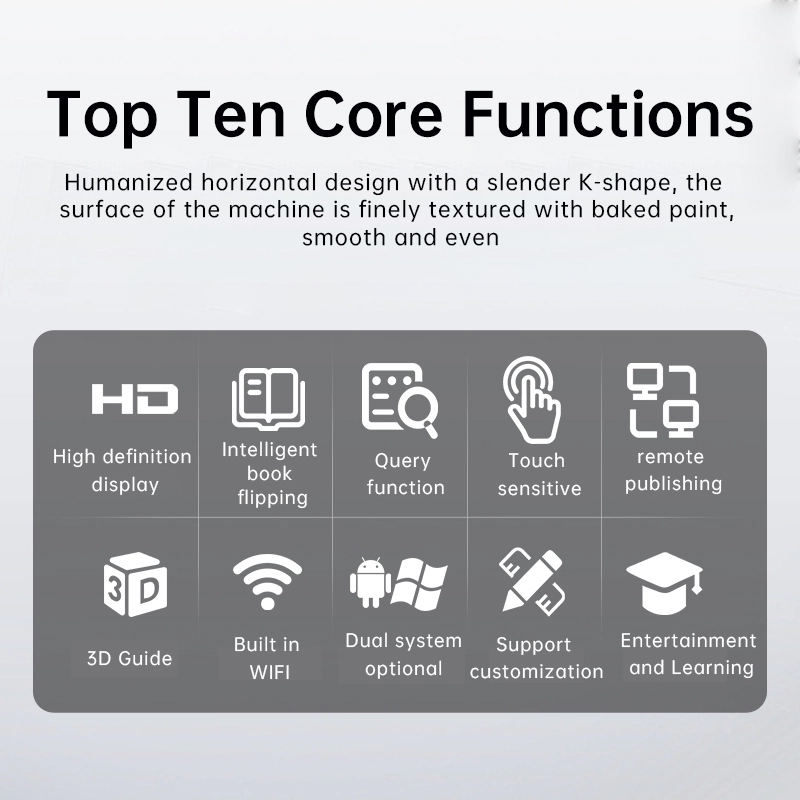 Top Ten Core Functions

Humanized horizontal design with a slender K-shape, the surface of the machine is finely textured with baked paint, smooth and even

HD

High definition display

Intelligent book flipping

Query function

Touch sensitive

remote publishing

3D

3D Guide

Built in WIFI

Dual system optional

Support customization

Entertainment and Learning